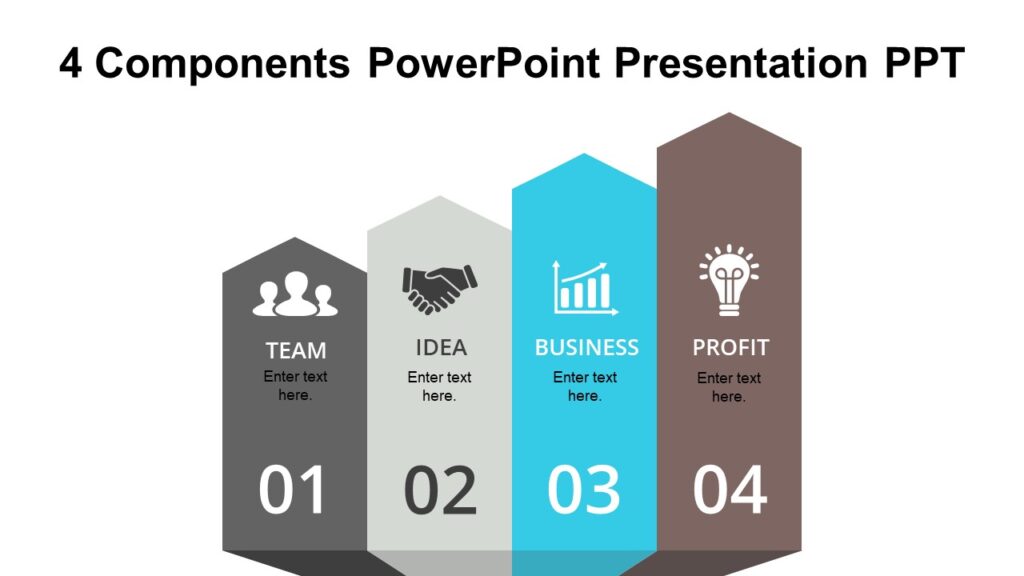 4 Components PowerPoint Presentation PPT

TEAM
Enter text here.
01

IDEA
Enter text here.
02

BUSINESS
Enter text here.
03

PROFIT
Enter text here.
04